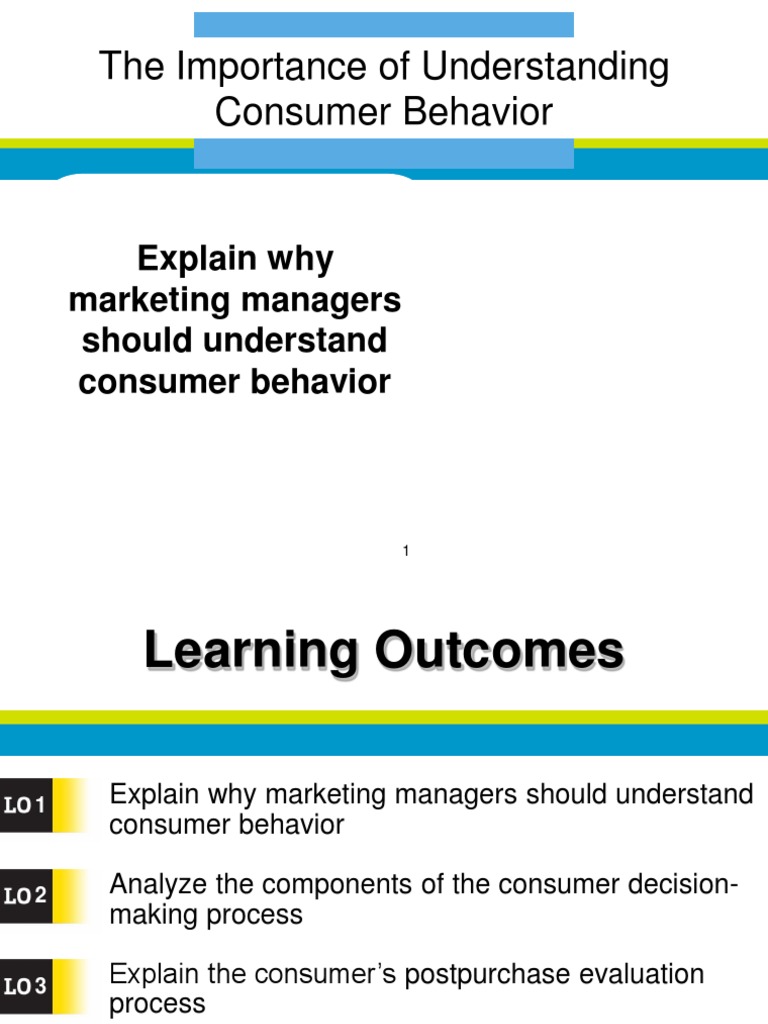 The Importance of Understanding Consumer Behavior

Explain why marketing managers should understand consumer behavior

1

Learning Outcomes

LO 1 Explain why marketing managers should understand consumer behavior

LO 2 Analyze the components of the consumer decision-making process

LO 3 Explain the consumer's postpurchase evaluation process